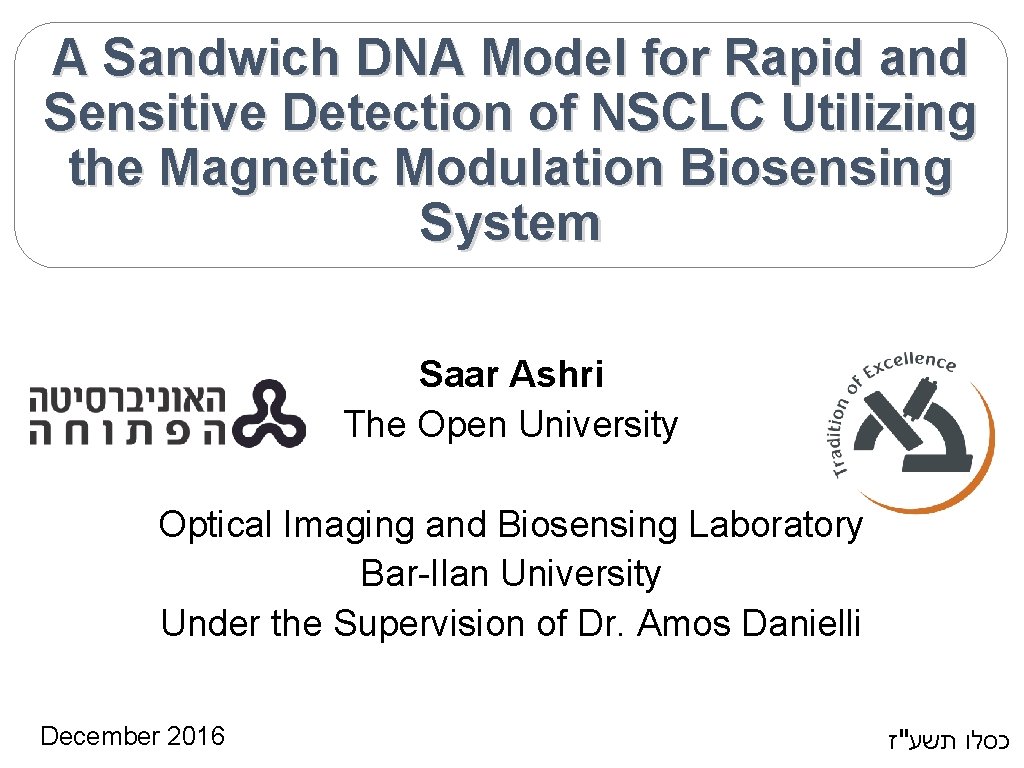 A Sandwich DNA Model for Rapid and Sensitive Detection of NSCLC Utilizing the Magnetic Modulation Biosensing System

האוניברסיטה הפתוחה

Saar Ashri
The Open University

Tradition of Excellence

Optical Imaging and Biosensing Laboratory
Bar-Ilan University
Under the Supervision of Dr. Amos Danielli

December 2016

כסלו תשע"ז